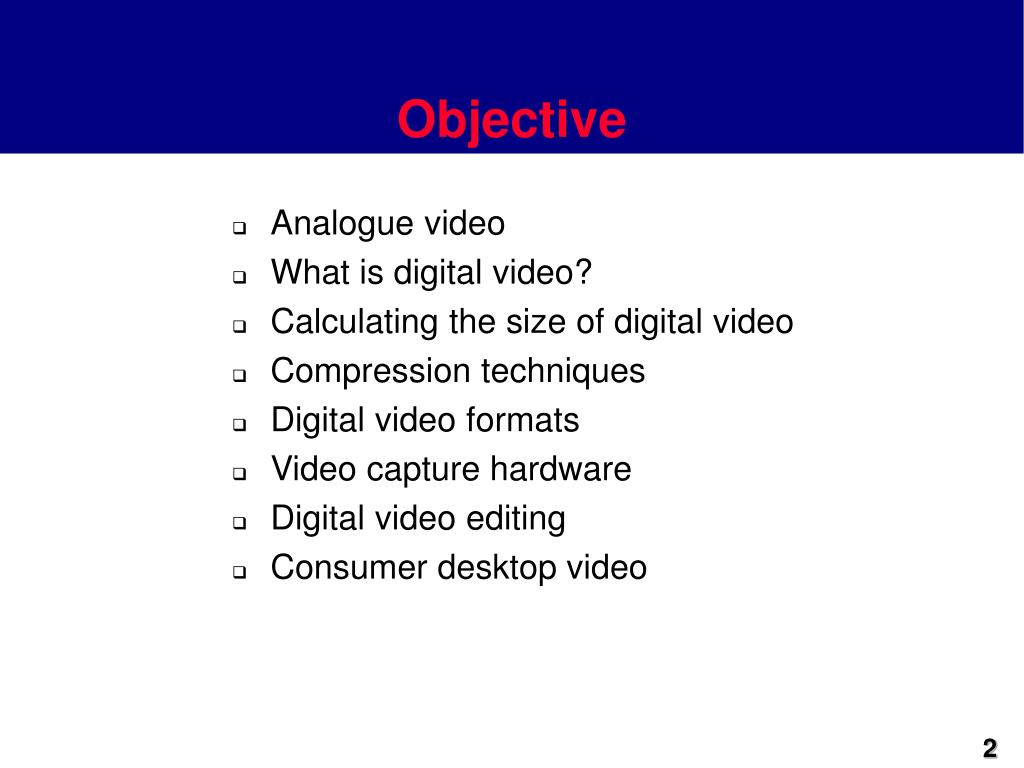 Objective

- Analogue video
- What is digital video?
- Calculating the size of digital video
- Compression techniques
- Digital video formats
- Video capture hardware
- Digital video editing
- Consumer desktop video

2